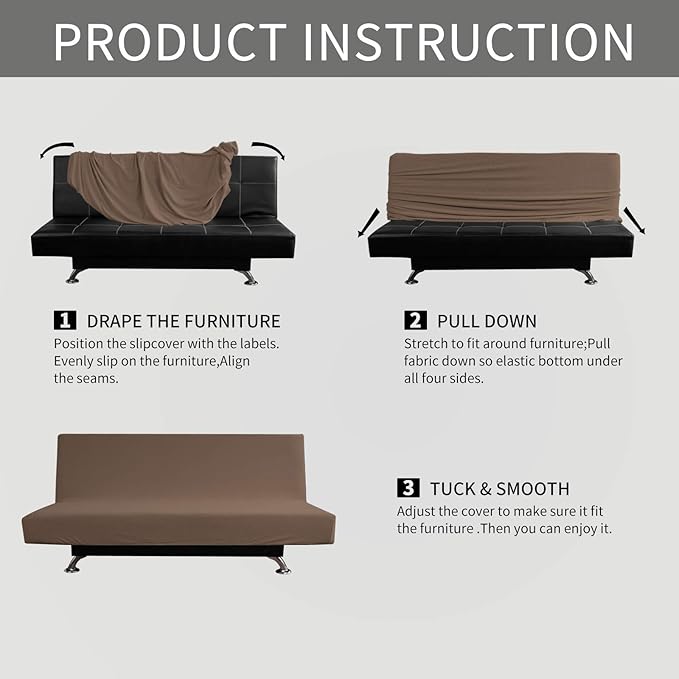 PRODUCT INSTRUCTION

1 DRAPE THE FURNITURE
Position the slipcover with the labels. Evenly slip on the furniture,Align the seams.

2 PULL DOWN
Stretch to fit around furniture;Pull fabric down so elastic bottom under all four sides.

3 TUCK & SMOOTH
Adjust the cover to make sure it fit the furniture .Then you can enjoy it.